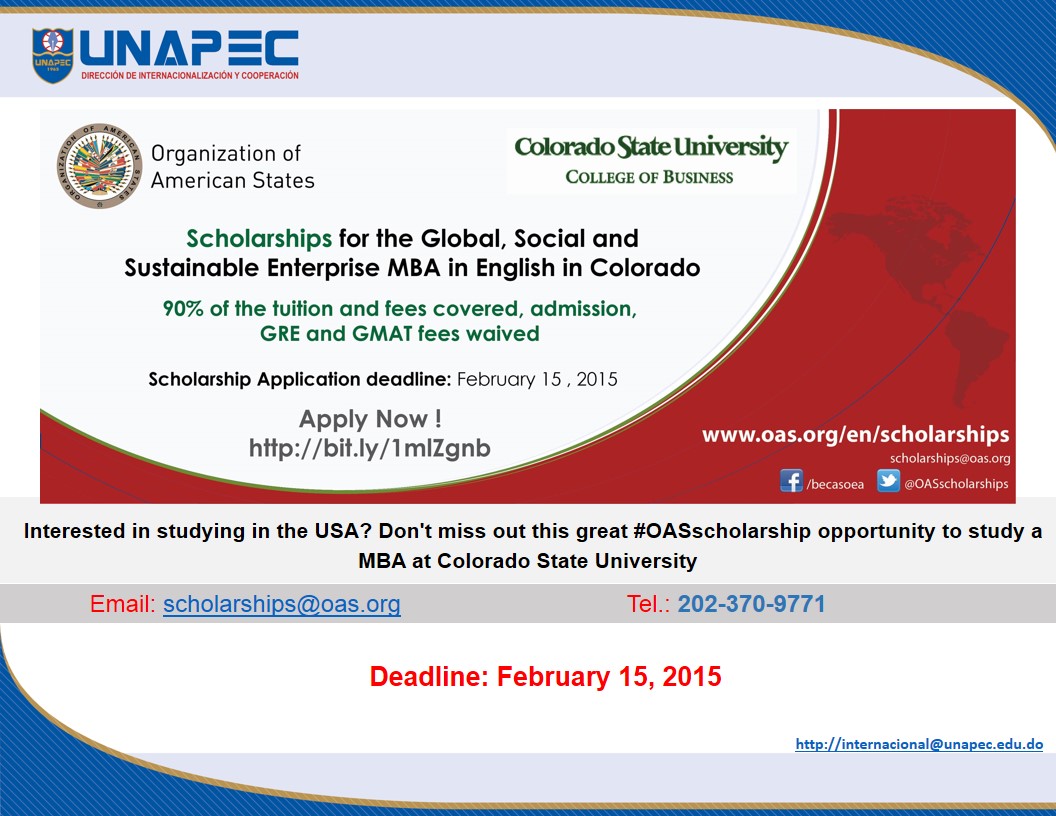 UNAPEC
DIRECCIÓN DE INTERNACIONALIZACIÓN Y COOPERACIÓN

ORGANIZATION OF AMERICAN STATES
Organization of American States

Colorado State University
COLLEGE OF BUSINESS

Scholarships for the Global, Social and Sustainable Enterprise MBA in English in Colorado

90% of the tuition and fees covered, admission, GRE and GMAT fees waived

Scholarship Application deadline: February 15 , 2015

Apply Now !
http://bit.ly/1mlZgnb

www.oas.org/en/scholarships
scholarships@oas.org
/becasoea @OASscholarships

Interested in studying in the USA? Don't miss out this great #OASscholarship opportunity to study a MBA at Colorado State University

Email: scholarships@oas.org Tel.: 202-370-9771

Deadline: February 15, 2015

http://internacional@unapec.edu.do